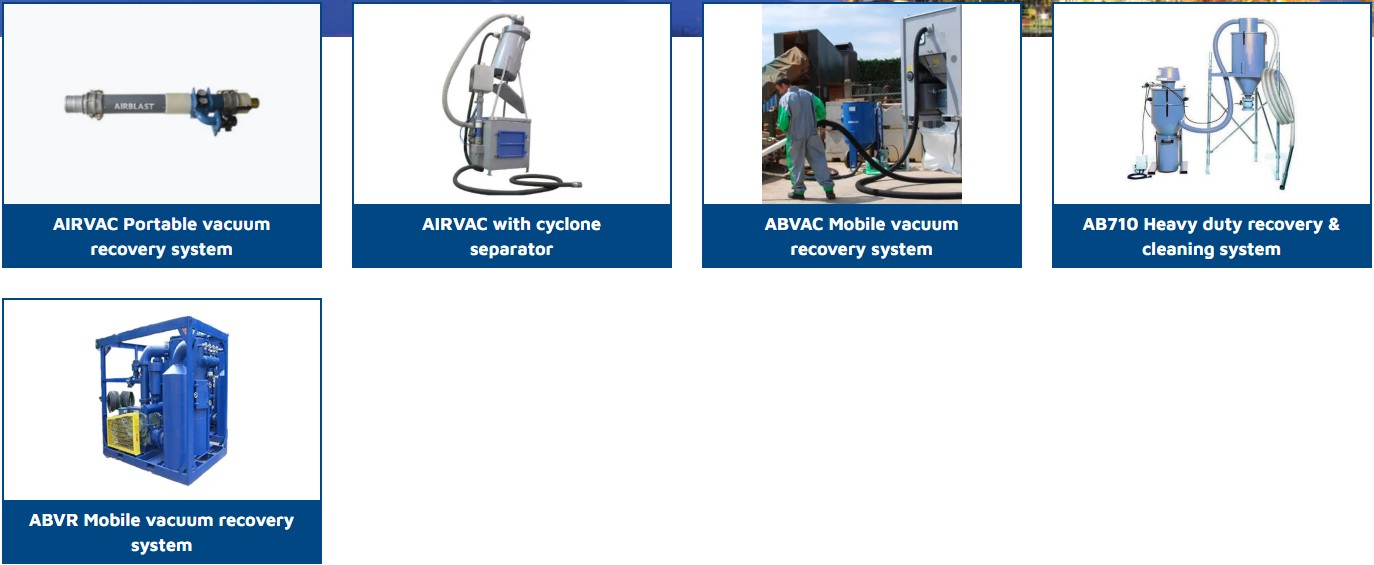 AIRBLAST

AIRVAC Portable vacuum recovery system

AIRVAC with cyclone separator

ABVAC Mobile vacuum recovery system

AB710 Heavy duty recovery & cleaning system

ABVR Mobile vacuum recovery system